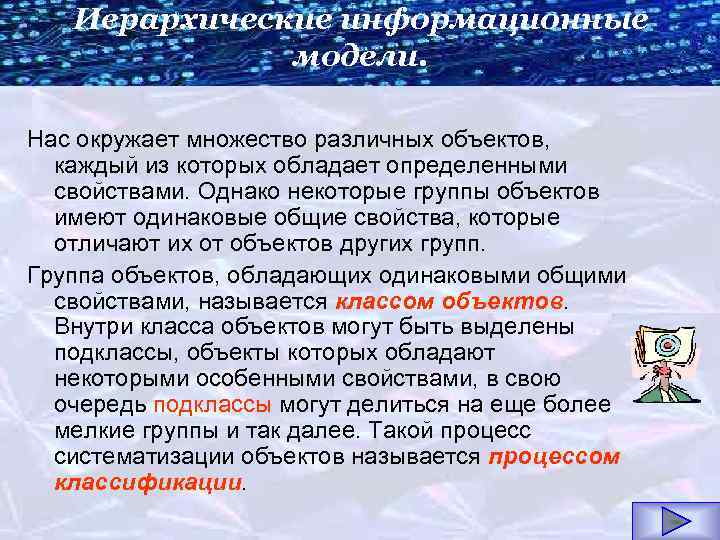 Иерархические информационные модели.

Нас окружает множество различных объектов, каждый из которых обладает определенными свойствами. Однако некоторые группы объектов имеют одинаковые общие свойства, которые отличают их от объектов других групп.

Группа объектов, обладающих одинаковыми общими свойствами, называется классом объектов. Внутри класса объектов могут быть выделены подклассы, объекты которых обладают некоторыми особенными свойствами, в свою очередь подклассы могут делиться на еще более мелкие группы и так далее. Такой процесс систематизации объектов называется процессом классификации.